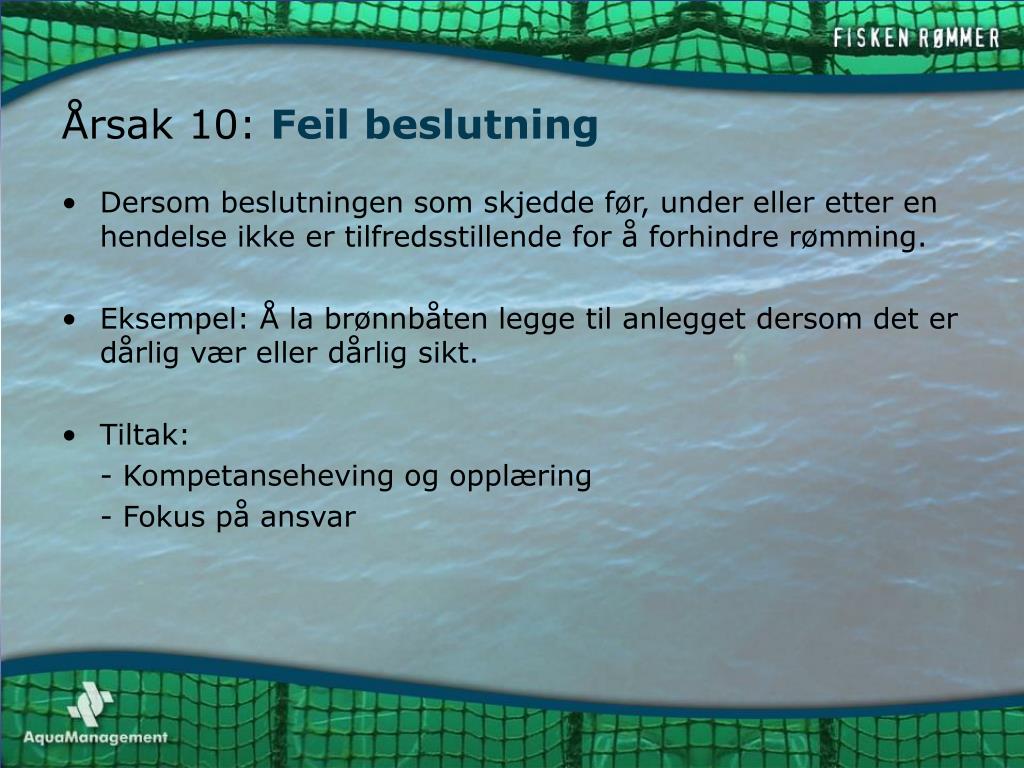 FISKEN RØMMER

Årsak 10: Feil beslutning

• Dersom beslutningen som skjedde før, under eller etter en hendelse ikke er tilfredsstillende for å forhindre rømming.

• Eksempel: Å la brønnbåten legge til anlegget dersom det er dårlig vær eller dårlig sikt.

• Tiltak:
- Kompetanseheving og opplæring
- Fokus på ansvar

AquaManagement